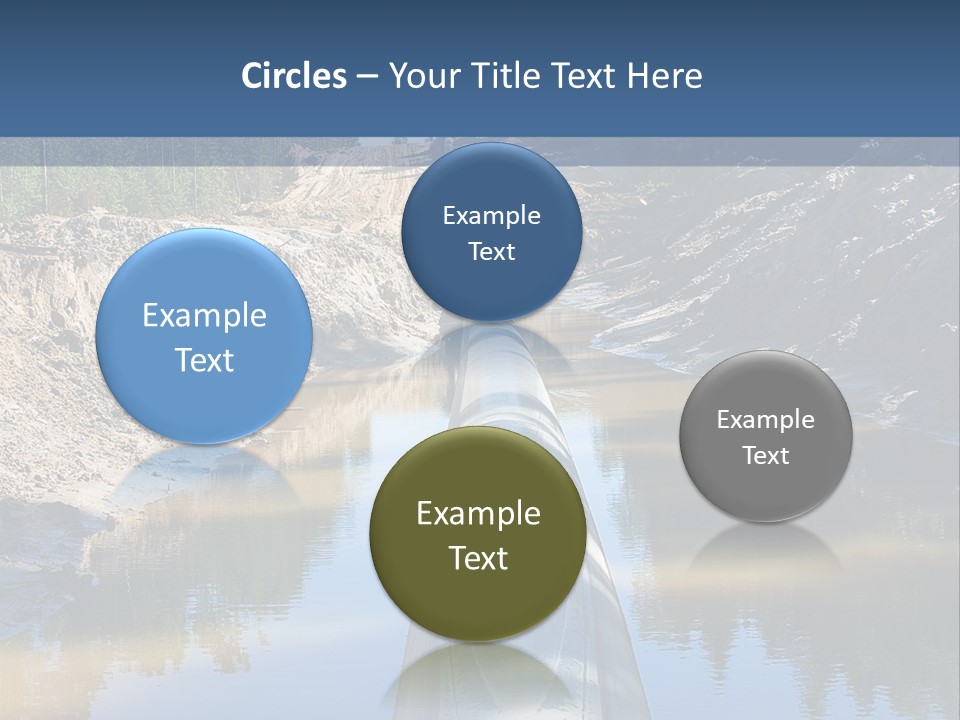 Circles – Your Title Text Here

Example Text

Example Text

Example Text

Example Text